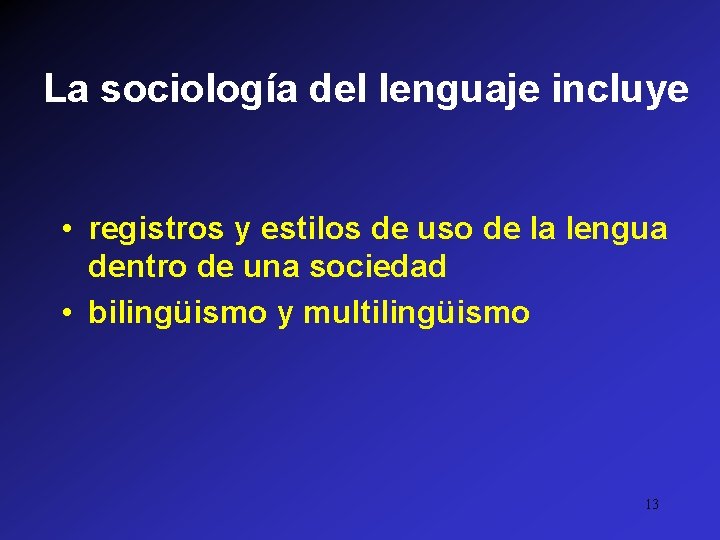 La sociología del lenguaje incluye

• registros y estilos de uso de la lengua dentro de una sociedad
• bilingüismo y multilingüismo

13